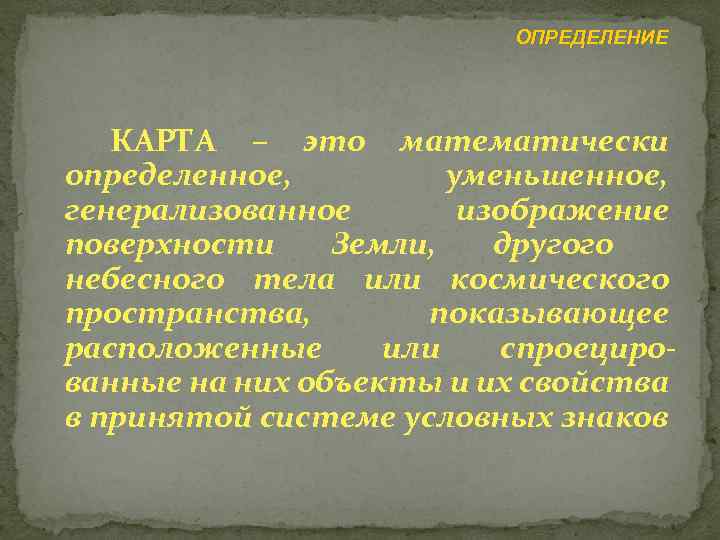 ОПРЕДЕЛЕНИЕ

КАРТА – это математически определенное, уменьшенное, генерализованное изображение поверхности Земли, другого небесного тела или космического пространства, показывающее расположенные или спроецированные на них объекты и их свойства в принятой системе условных знаков